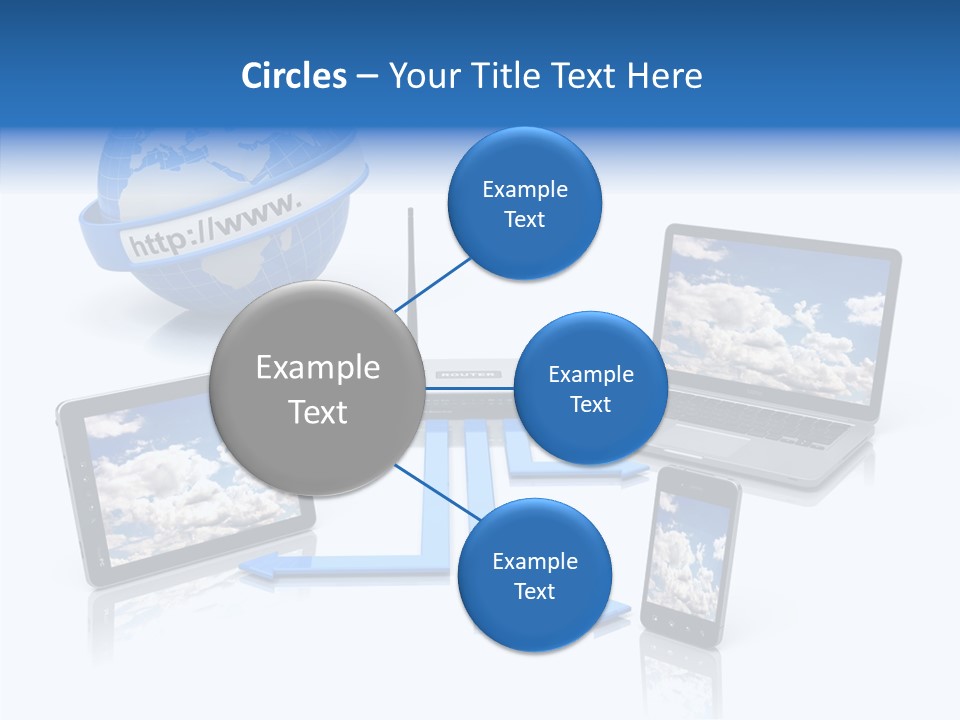 Circles – Your Title Text Here

http://www.

ROUTER

Example Text

Example Text

Example Text

Example Text